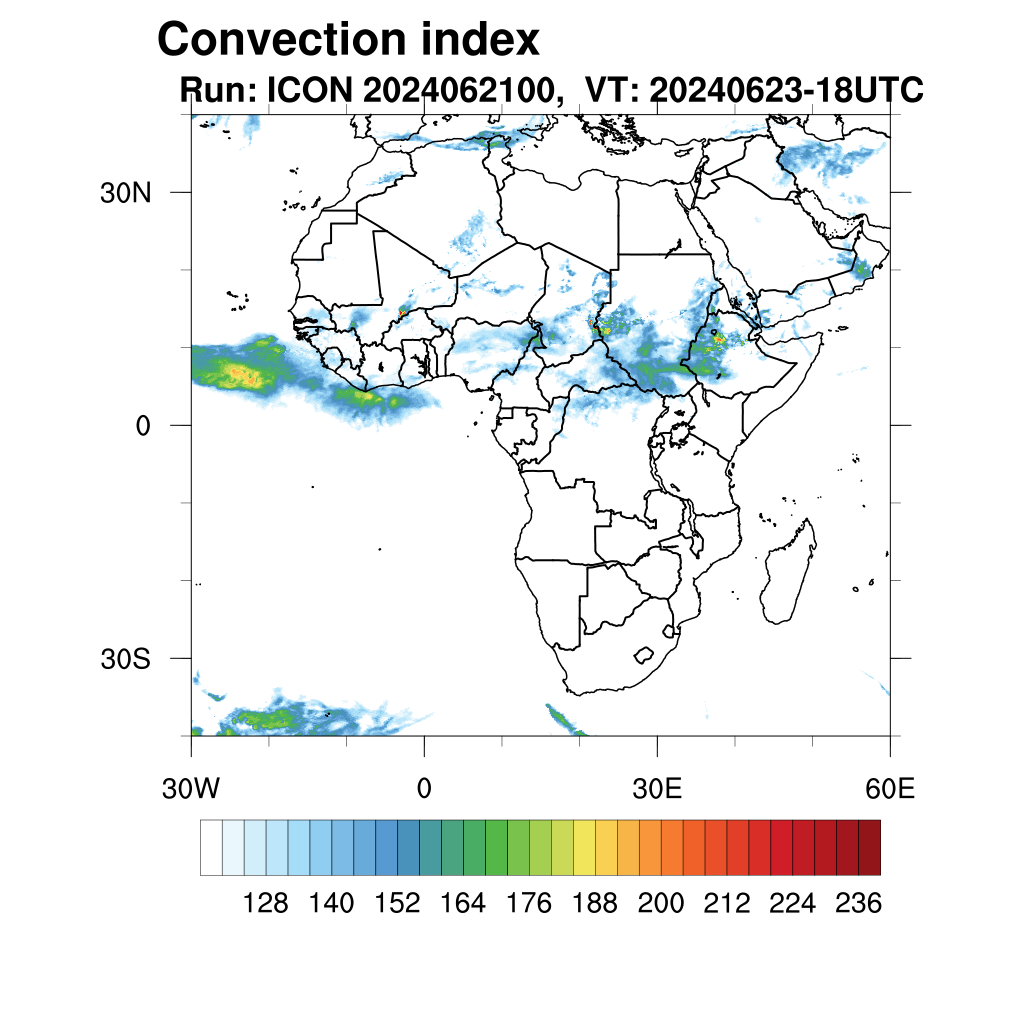 Convection index

Run: ICON 2024062100, VT: 20240623-18UTC

30N

0

30S

30W

0

30E

60E

128 140 152 164 176 188 200 212 224 236